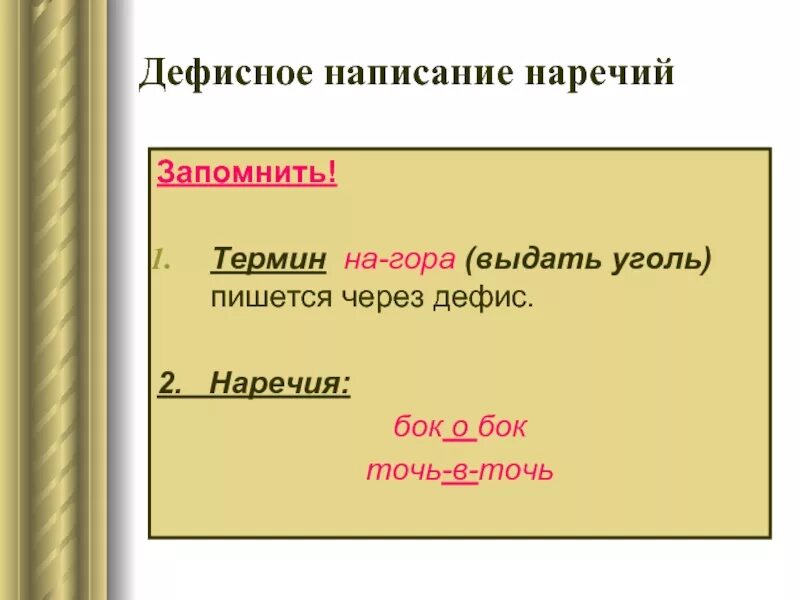 Дефисное написание наречий

Запомнить!

1. Термин на-гора (выдать уголь) пишется через дефис.

2. Наречия:

бок о бок

точь-в-точь